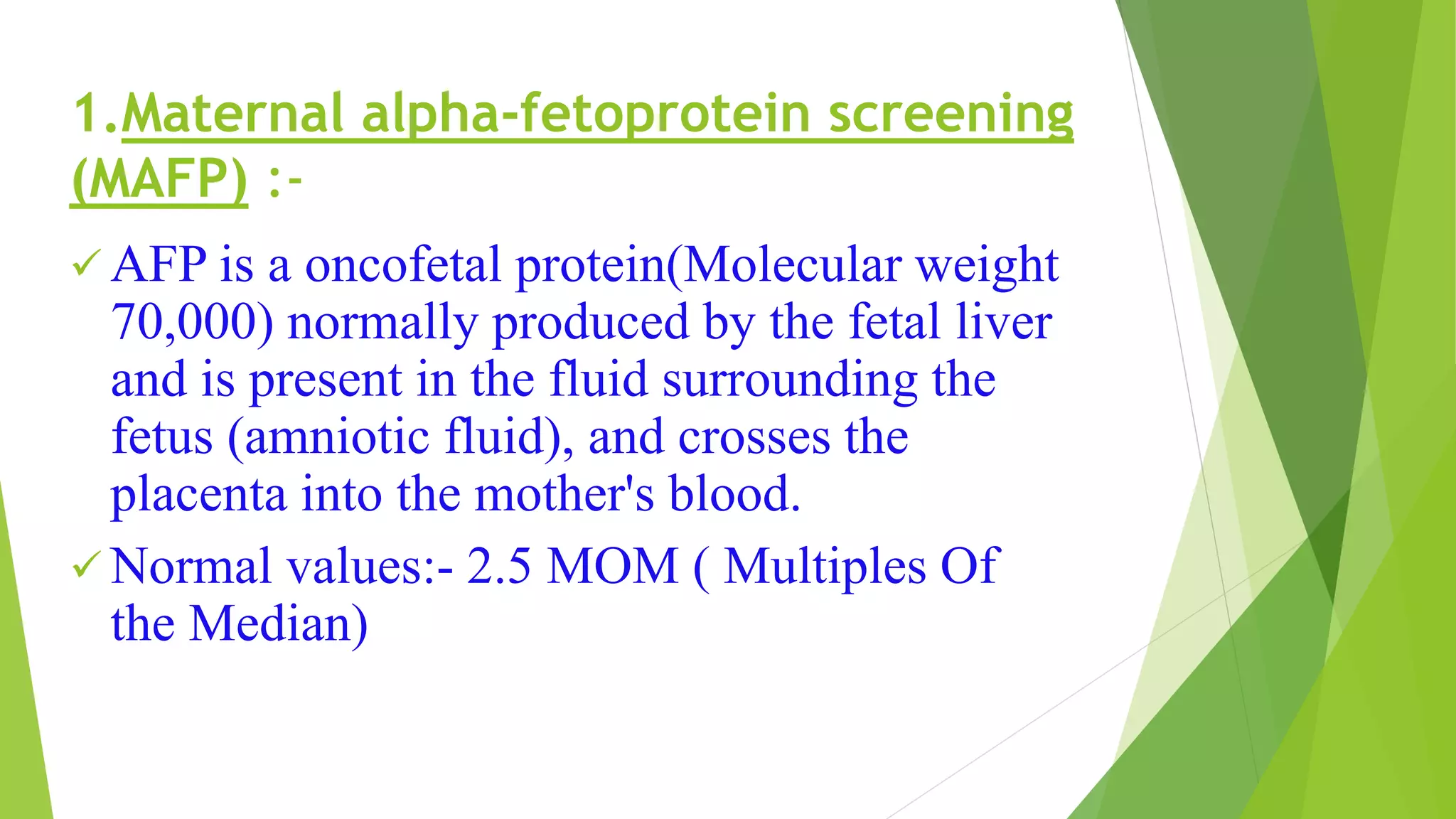 1.Maternal alpha-fetoprotein screening (MAFP) :-

✓ AFP is a oncofetal protein(Molecular weight 70,000) normally produced by the fetal liver and is present in the fluid surrounding the fetus (amniotic fluid), and crosses the placenta into the mother's blood.

✓ Normal values:- 2.5 MOM ( Multiples Of the Median)